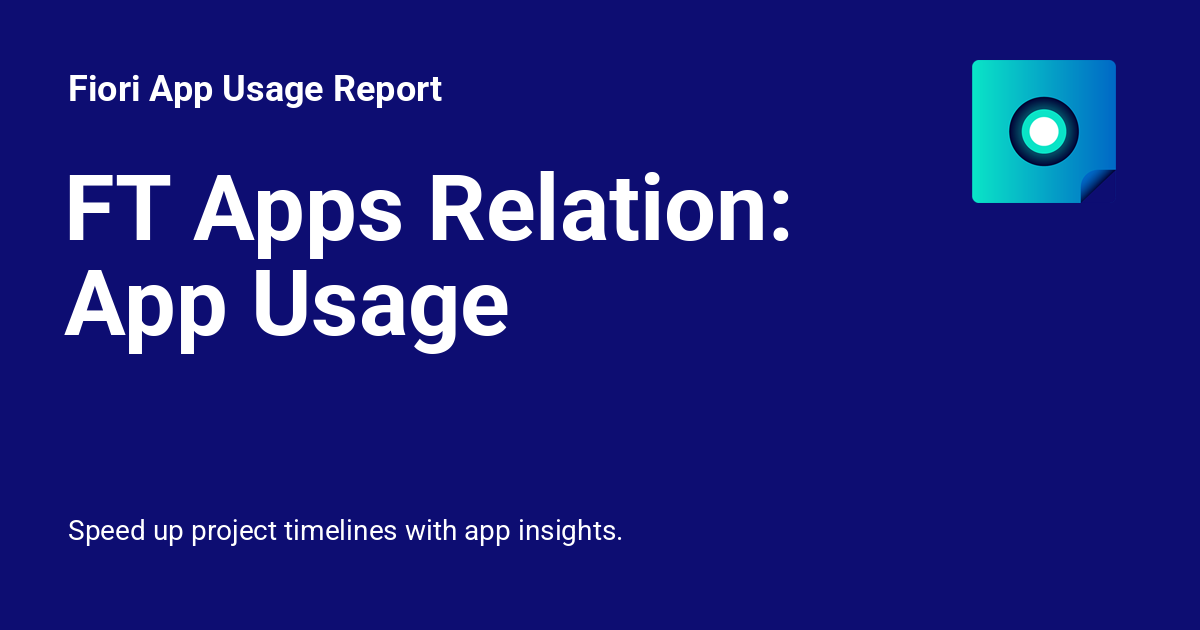 Fiori App Usage Report

FT Apps Relation: App Usage

Speed up project timelines with app insights.